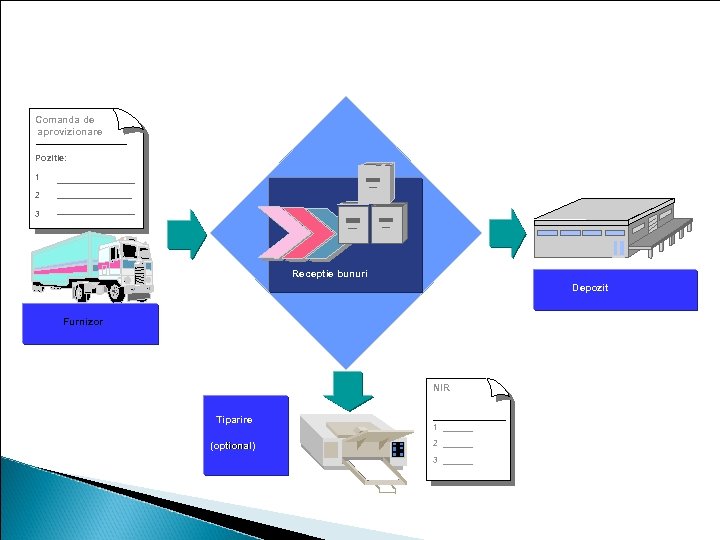 Comanda de aprovizionare

Pozitie:

1

2

3

Furnizor

Receptie bunuri

Depozit

Tiparire

(optional)

NIR

1

2

3